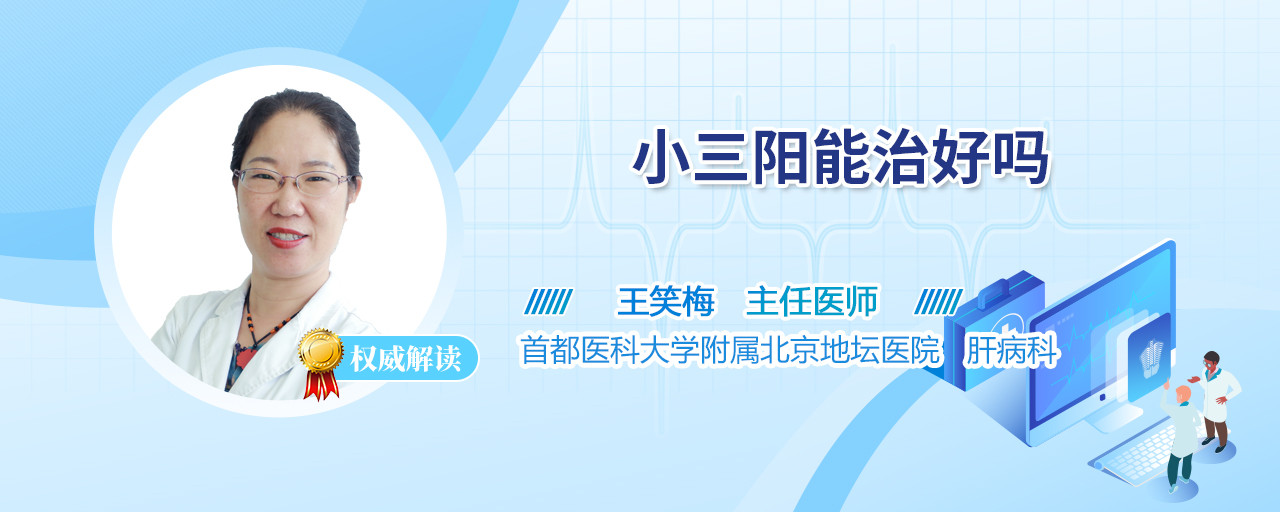 小三阳能治好吗

王笑梅 主任医师

首都医科大学附属北京地坛医院 肝病科

权威解读